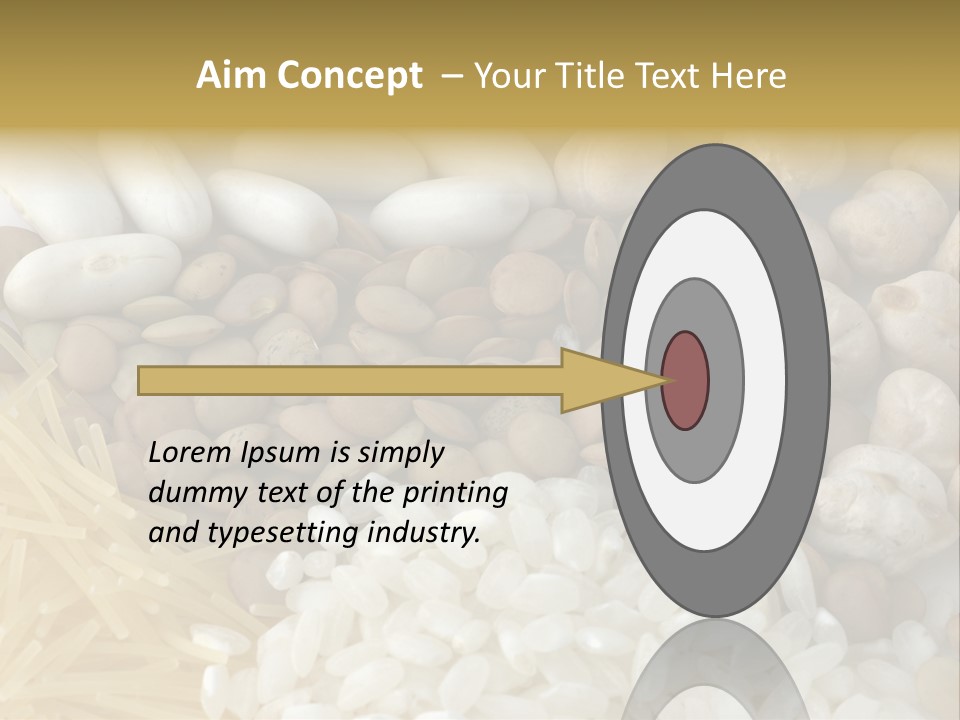 Aim Concept – Your Title Text Here

Lorem Ipsum is simply dummy text of the printing and typesetting industry.